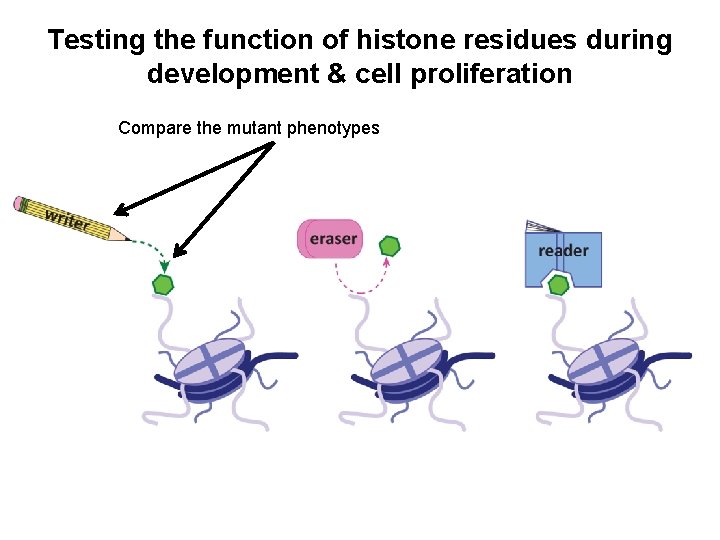 Testing the function of histone residues during development & cell proliferation

Compare the mutant phenotypes

writer

eraser

reader